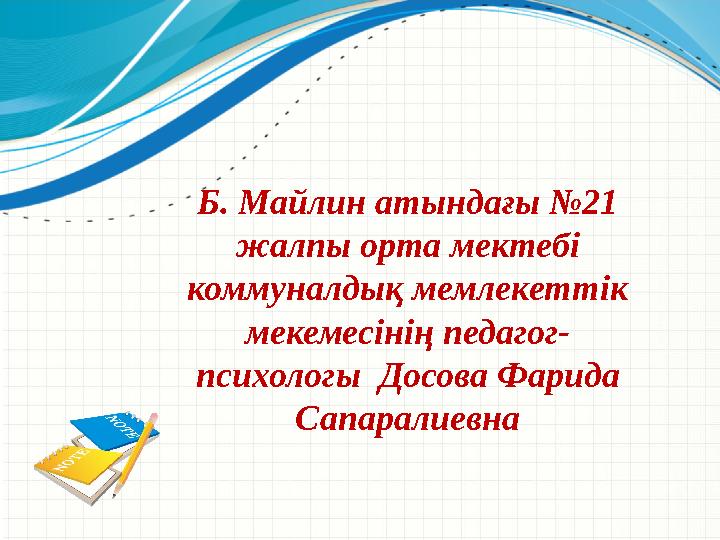 Б. Майлин атындағы №21 жалпы орта мектебі коммуналдық мемлекеттік мекемесінің педагог-психологы Досова Фарида Сапаралиевна

NOTE
NOTE